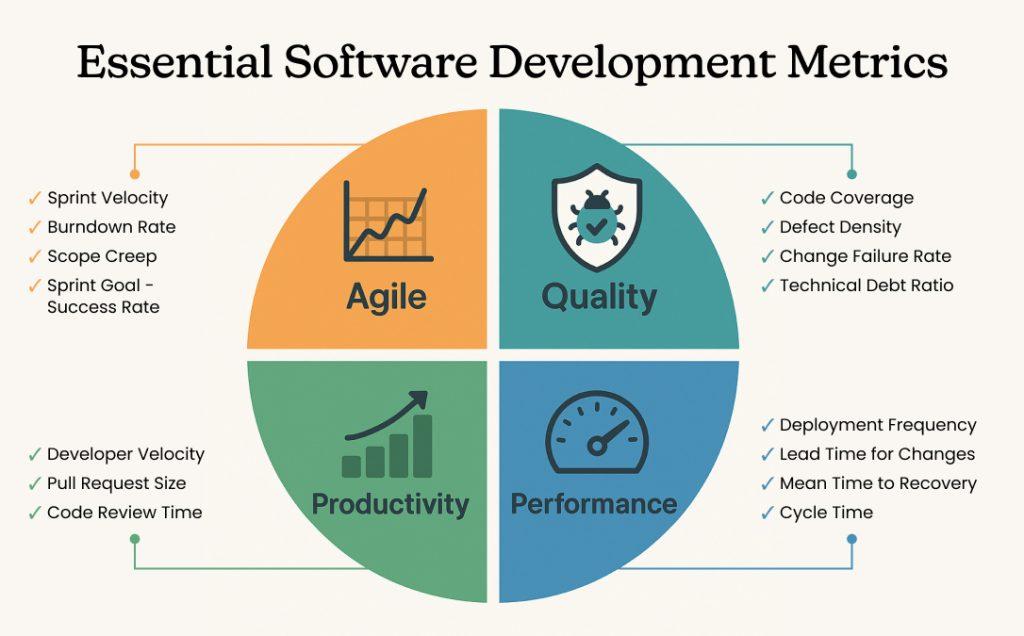 Essential Software Development Metrics

✓ Sprint Velocity
✓ Burndown Rate
✓ Scope Creep
✓ Sprint Goal - Success Rate

Agile

Quality

✓ Code Coverage
✓ Defect Density
✓ Change Failure Rate
✓ Technical Debt Ratio

✓ Developer Velocity
✓ Pull Request Size
✓ Code Review Time

Productivity

Performance

✓ Deployment Frequency
✓ Lead Time for Changes
✓ Mean Time to Recovery
✓ Cycle Time